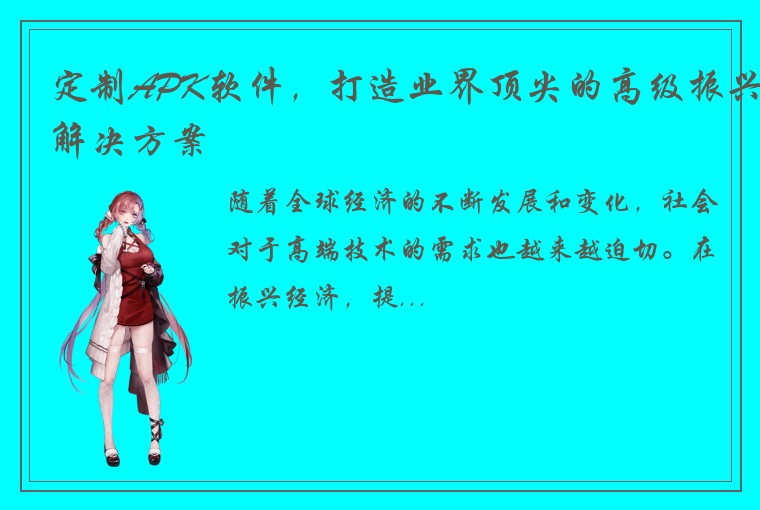 定制APK软件，打造业界顶尖的高级振兴解决方案

随着全球经济的不断发展和变化，社会对于高端技术的需求也越来越迫切。在振兴经济，提...